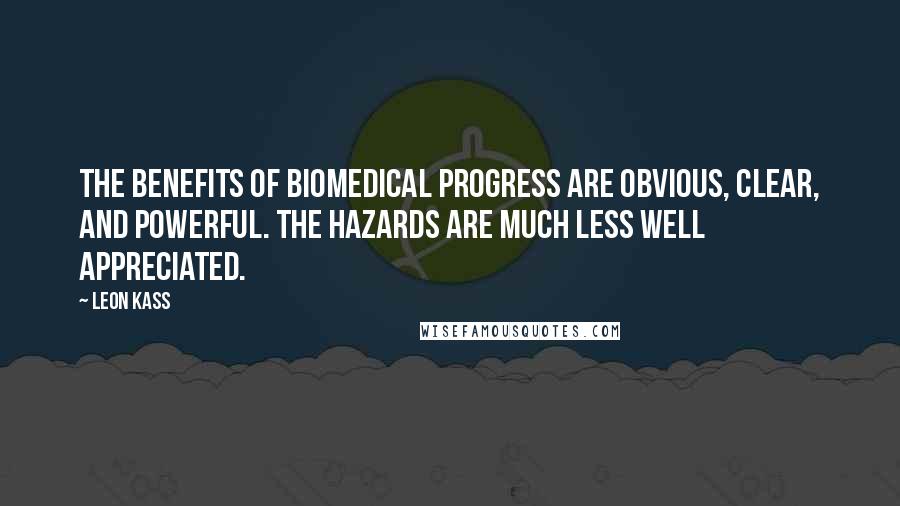 THE BENEFITS OF BIOMEDICAL PROGRESS ARE OBVIOUS, CLEAR, AND POWERFUL. THE HAZARDS ARE MUCH LESS WELL APPRECIATED.

— LEON KASS

WISEFAMOUSQUOTES.COM